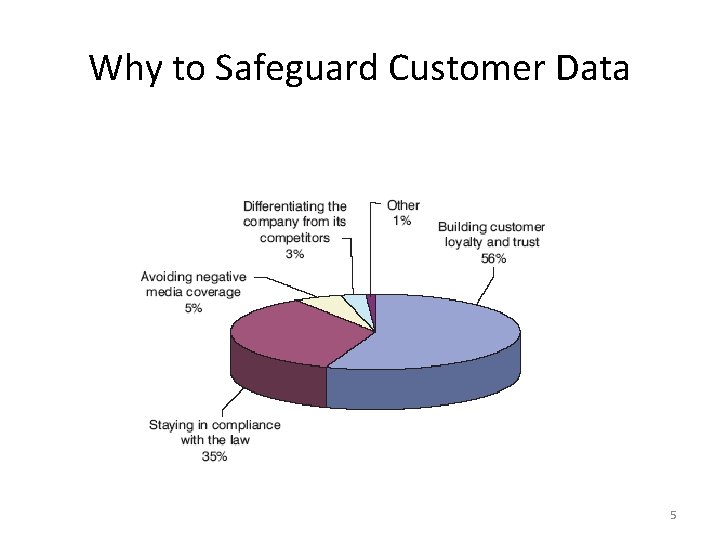 Why to Safeguard Customer Data

Differentiating the company from its competitors
3%

Other
1%

Building customer loyalty and trust
56%

Avoiding negative media coverage
5%

Staying in compliance with the law
35%

5